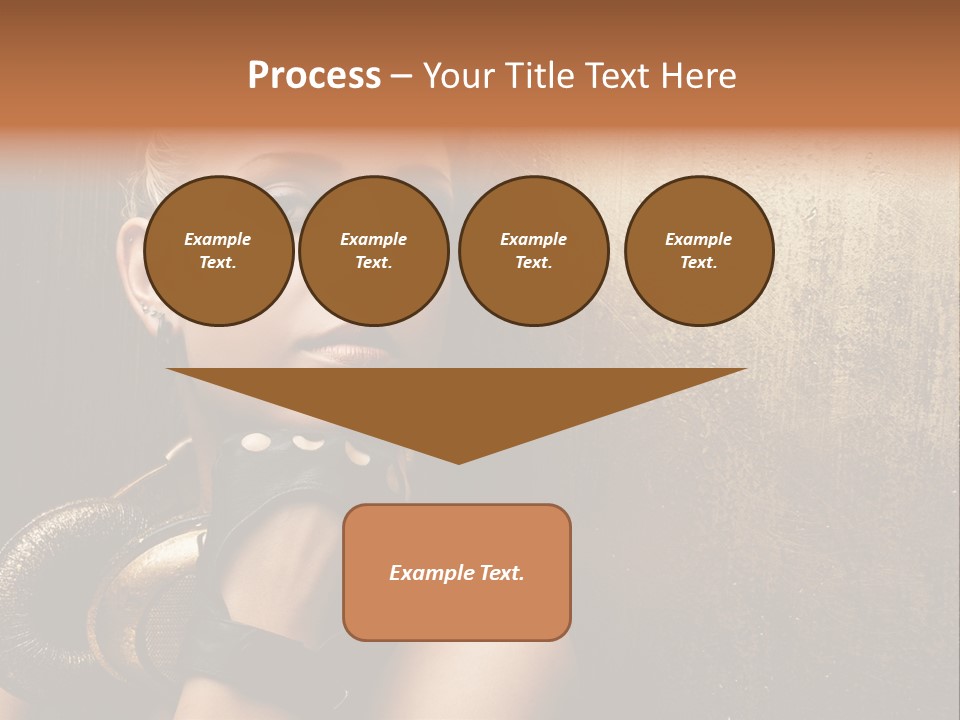 Process – Your Title Text Here

Example Text.

Example Text.

Example Text.

Example Text.

Example Text.